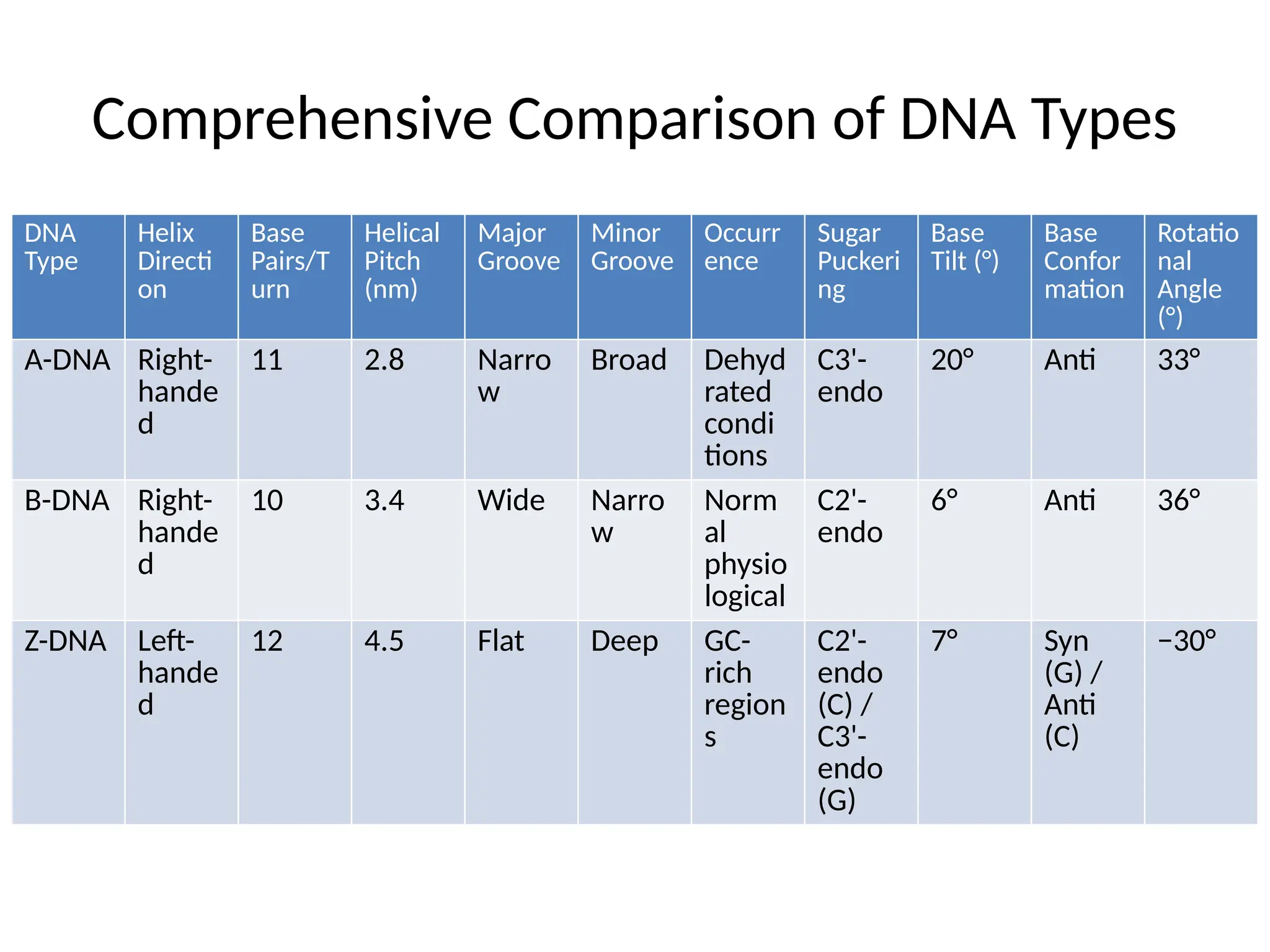 Comprehensive Comparison of DNA Types

| DNA Type | Helix Direction | Base Pairs/Turn | Helical Pitch (nm) | Major Groove | Minor Groove | Occurrence | Sugar Puckering | Base Tilt (°) | Base Conformation | Rotational Angle (°) |
|---|---|---|---|---|---|---|---|---|---|---|
| A-DNA | Right-handed | 11 | 2.8 | Narrow | Broad | Dehydrated conditions | C3'-endo | 20° | Anti | 33° |
| B-DNA | Right-handed | 10 | 3.4 | Wide | Narrow | Normal physiological | C2'-endo | 6° | Anti | 36° |
| Z-DNA | Left-handed | 12 | 4.5 | Flat | Deep | GC-rich regions | C2'-endo (C) / C3'-endo (G) | 7° | Syn (G) / Anti (C) | −30° |